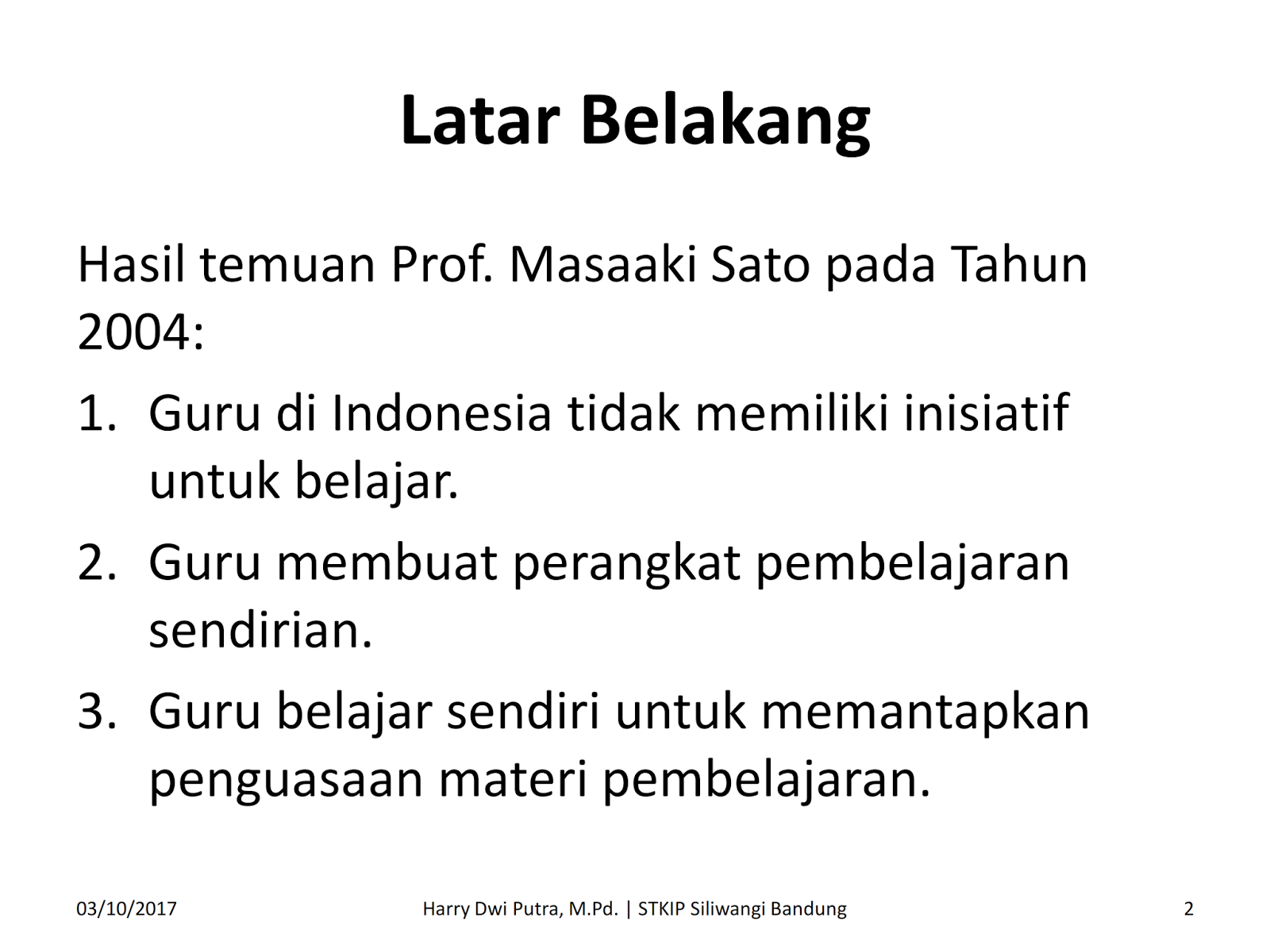 Latar Belakang

Hasil temuan Prof. Masaaki Sato pada Tahun 2004:

1. Guru di Indonesia tidak memiliki inisiatif untuk belajar.
2. Guru membuat perangkat pembelajaran sendirian.
3. Guru belajar sendiri untuk memantapkan penguasaan materi pembelajaran.

03/10/2017

Harry Dwi Putra, M.Pd. | STKIP Siliwangi Bandung

2